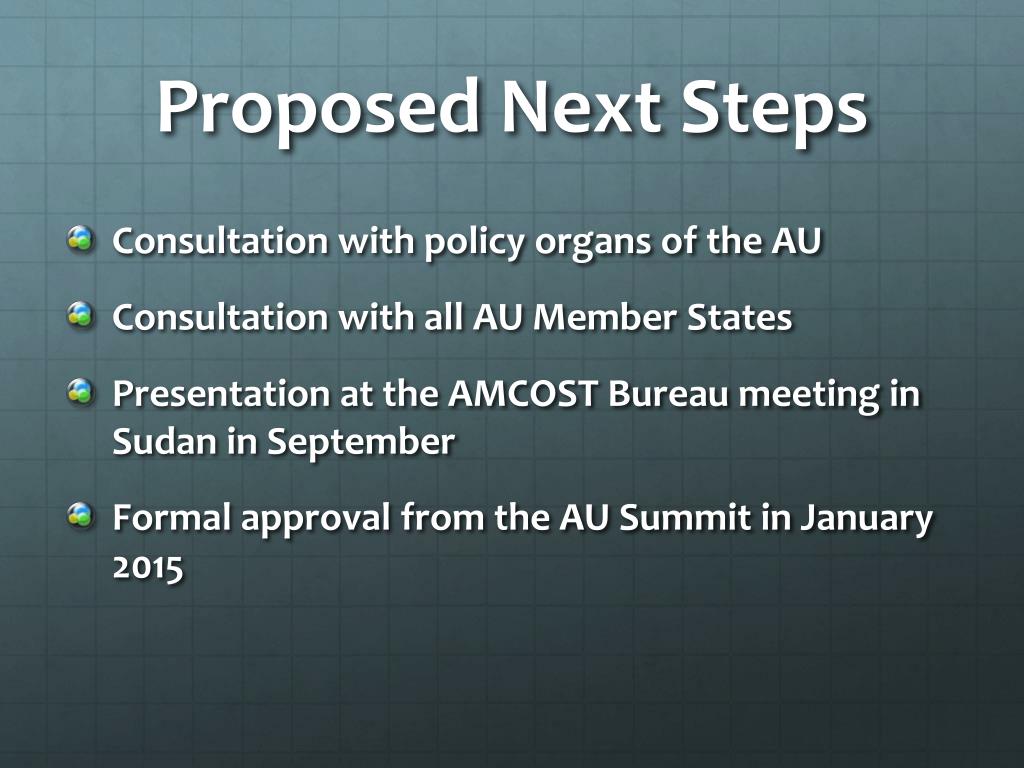 Proposed Next Steps

Consultation with policy organs of the AU

Consultation with all AU Member States

Presentation at the AMCOST Bureau meeting in Sudan in September

Formal approval from the AU Summit in January 2015